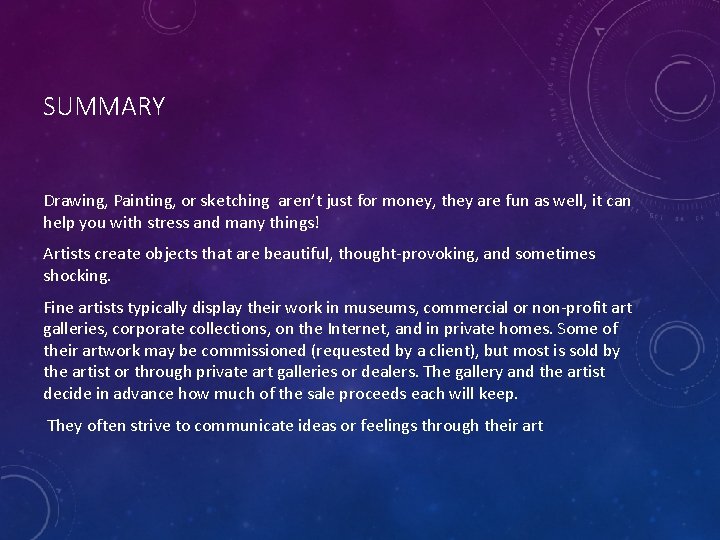 SUMMARY

Drawing, Painting, or sketching aren't just for money, they are fun as well, it can help you with stress and many things!

Artists create objects that are beautiful, thought-provoking, and sometimes shocking.

Fine artists typically display their work in museums, commercial or non-profit art galleries, corporate collections, on the Internet, and in private homes. Some of their artwork may be commissioned (requested by a client), but most is sold by the artist or through private art galleries or dealers. The gallery and the artist decide in advance how much of the sale proceeds each will keep.

They often strive to communicate ideas or feelings through their art